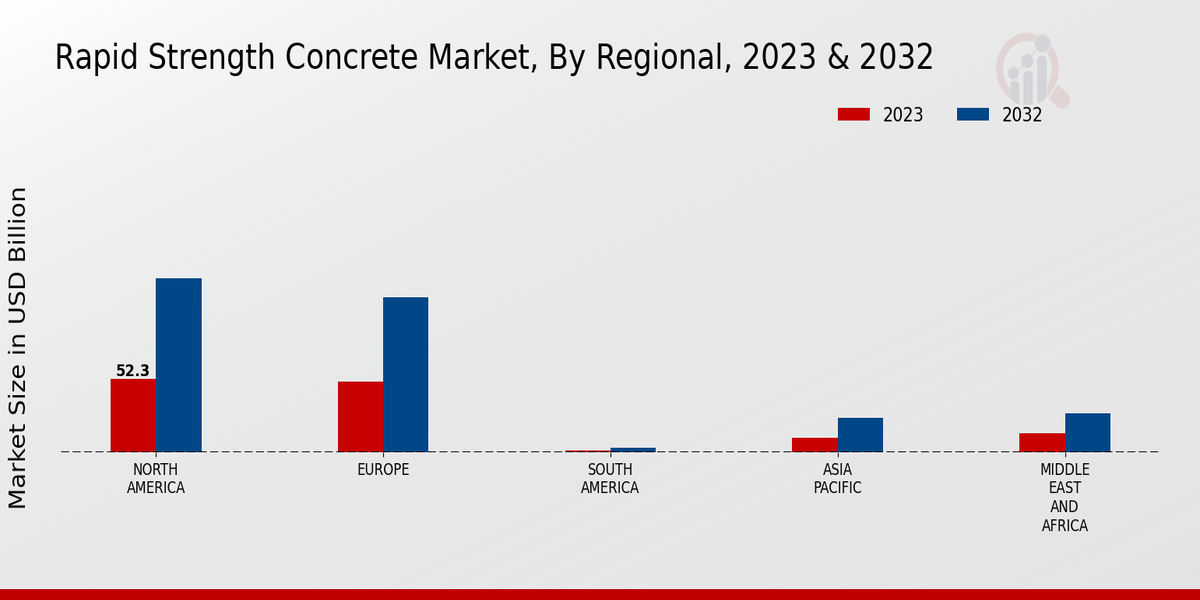 Rapid Strength Concrete Market, By Regional, 2023 & 2032

2023
2032

Market Size in USD Billion

52.3

NORTH AMERICA
EUROPE
SOUTH AMERICA
ASIA PACIFIC
MIDDLE EAST AND AFRICA